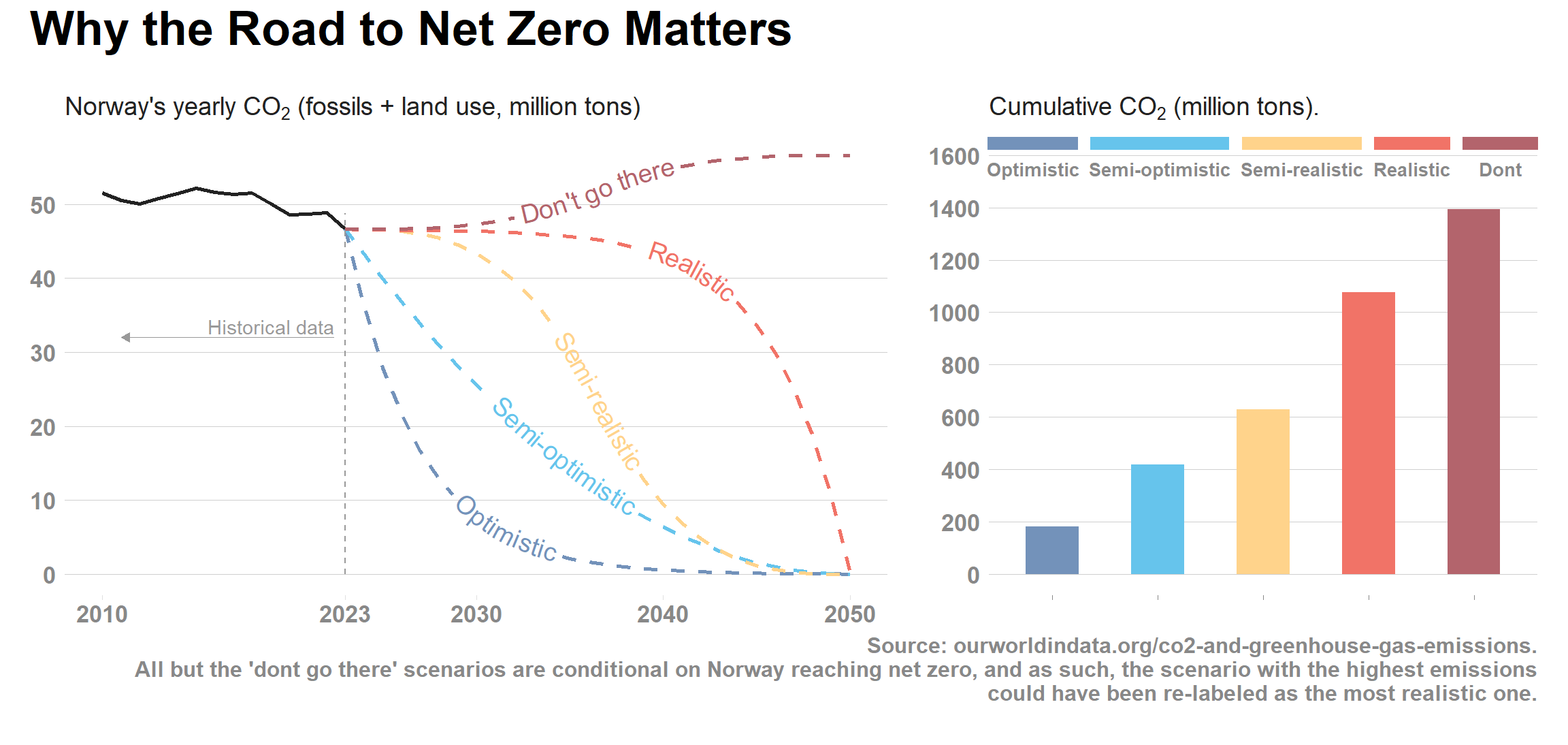 Why the Road to Net Zero Matters

Norway's yearly $CO_2$ (fossils + land use, million tons)

50
40
30
20
10
0

Historical data

Don't go there
Realistic
Semi-realistic
Semi-optimistic
Optimistic

2010
2023
2030
2040
2050

Cumulative $CO_2$ (million tons).

Optimistic
Semi-optimistic
Semi-realistic
Realistic
Dont

1600
1400
1200
1000
800
600
400
200
0

Source: ourworldindata.org/co2-and-greenhouse-gas-emissions.
All but the 'dont go there' scenarios are conditional on Norway reaching net zero, and as such, the scenario with the highest emissions could have been re-labeled as the most realistic one.